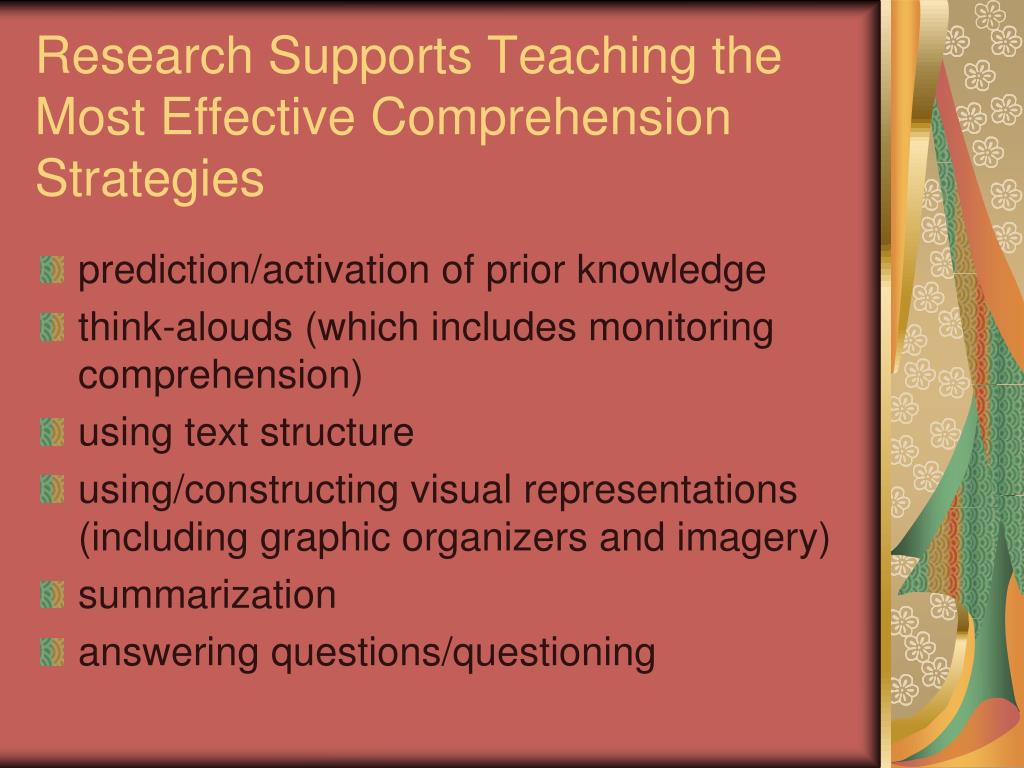 Research Supports Teaching the Most Effective Comprehension Strategies

prediction/activation of prior knowledge

think-alouds (which includes monitoring comprehension)

using text structure

using/constructing visual representations (including graphic organizers and imagery)

summarization

answering questions/questioning